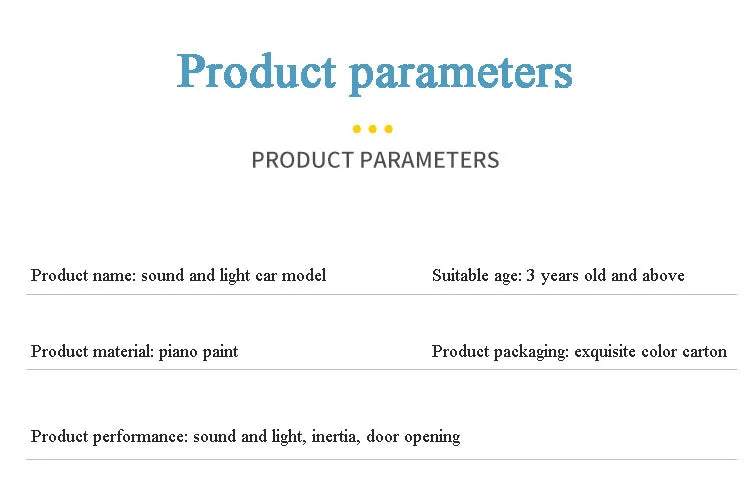 Product parameters

PRODUCT PARAMETERS

Product name: sound and light car model

Suitable age: 3 years old and above

Product material: piano paint

Product packaging: exquisite color carton

Product performance: sound and light, inertia, door opening